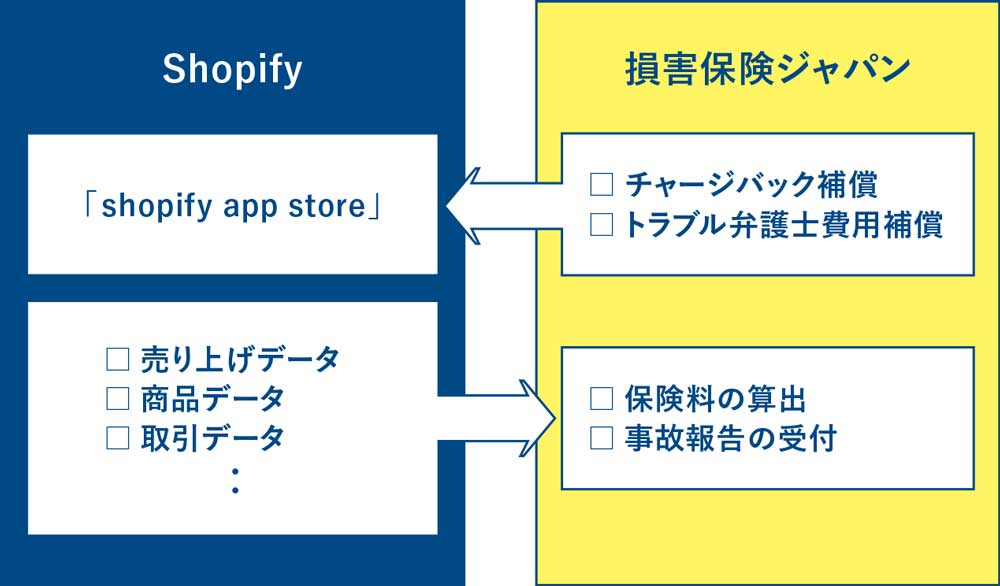 Shopify

「shopify app store」

□ 売り上げデータ
□ 商品データ
□ 取引データ
：

損害保険ジャパン

□ チャージバック補償
□ トラブル弁護士費用補償

□ 保険料の算出
□ 事故報告の受付